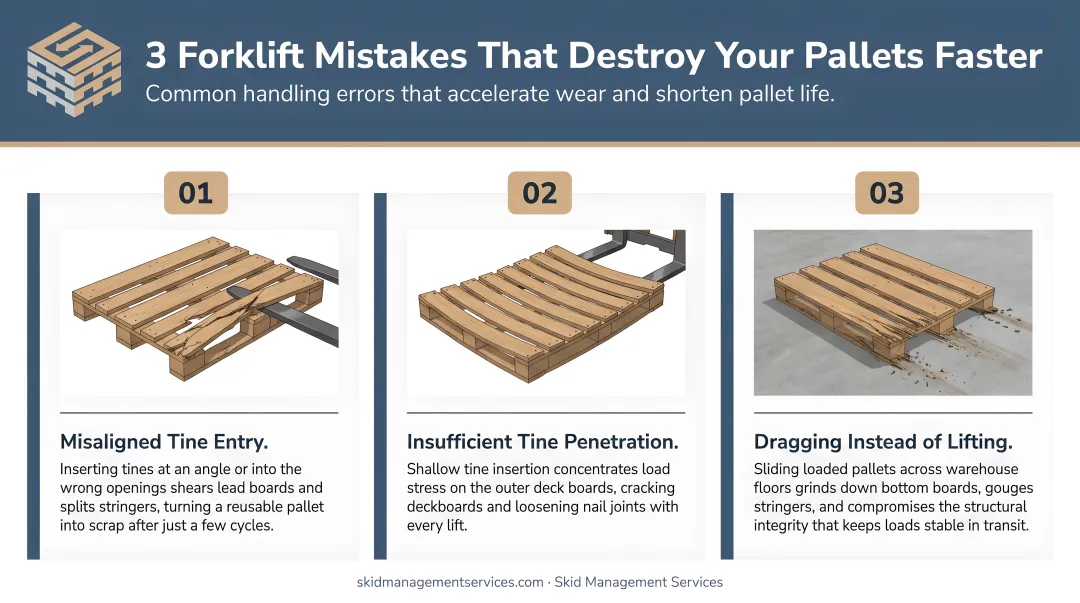 3 Forklift Mistakes That Destroy Your Pallets Faster

Common handling errors that accelerate wear and shorten pallet life.

01

Misaligned Tine Entry.

Inserting tines at an angle or into the wrong openings shears lead boards and splits stringers, turning a reusable pallet into scrap after just a few cycles.

02

Insufficient Tine Penetration.

Shallow tine insertion concentrates load stress on the outer deck boards, cracking deckboards and loosening nail joints with every lift.

03

Dragging Instead of Lifting.

Sliding loaded pallets across warehouse floors grinds down bottom boards, gouges stringers, and compromises the structural integrity that keeps loads stable in transit.

skidmanagementservices.com · Skid Management Services